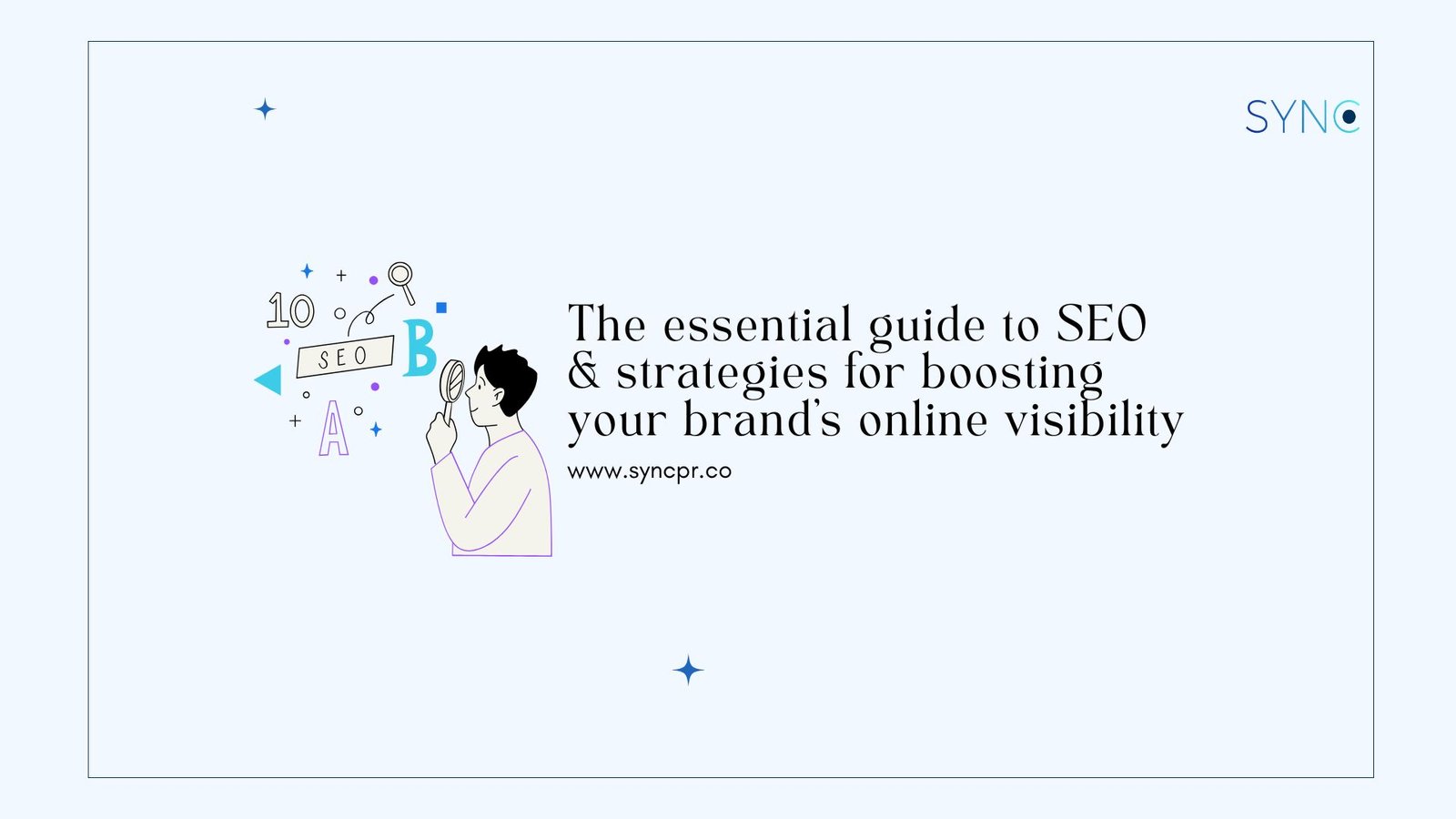 SYNC

10

SEO

B

A

The essential guide to SEO & strategies for boosting your brand's online visibility

www.syncpr.co